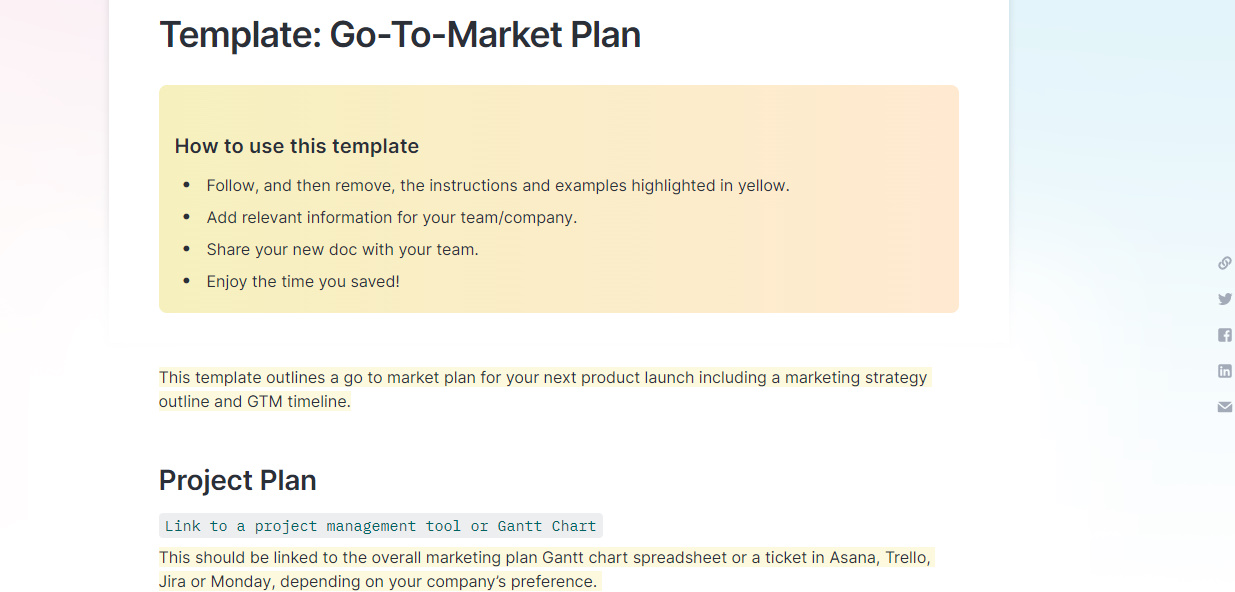 Template: Go-To-Market Plan

How to use this template

- Follow, and then remove, the instructions and examples highlighted in yellow.
- Add relevant information for your team/company.
- Share your new doc with your team.
- Enjoy the time you saved!

This template outlines a go to market plan for your next product launch including a marketing strategy outline and GTM timeline.

Project Plan

Link to a project management tool or Gantt Chart

This should be linked to the overall marketing plan Gantt chart spreadsheet or a ticket in Asana, Trello, Jira or Monday, depending on your company's preference.